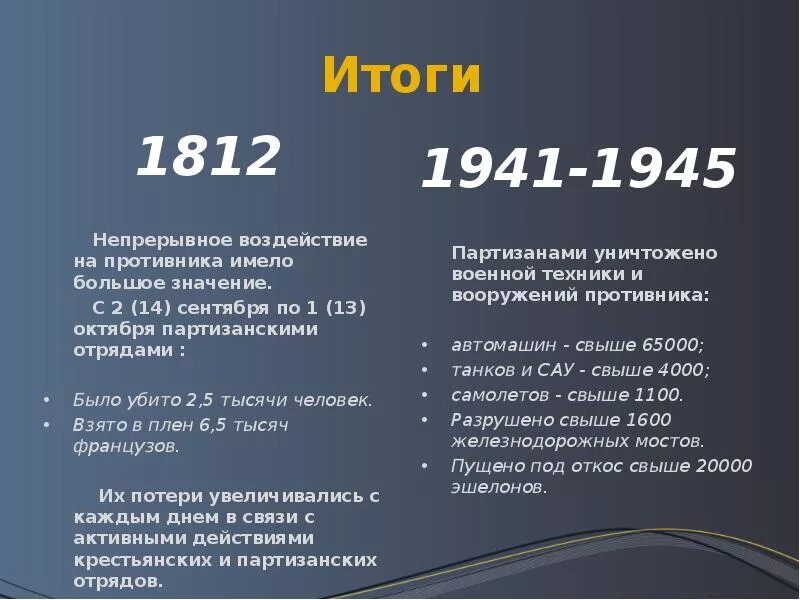 Итоги

1812

Непрерывное воздействие на противника имело большое значение.

С 2 (14) сентября по 1 (13) октября партизанскими отрядами :

• Было убито 2,5 тысячи человек.
• Взято в плен 6,5 тысяч французов.

Их потери увеличивались с каждым днем в связи с активными действиями крестьянских и партизанских отрядов.

1941-1945

Партизанами уничтожено военной техники и вооружений противника:

• автомашин - свыше 65000;
• танков и САУ - свыше 4000;
• самолетов - свыше 1100.
• Разрушено свыше 1600 железнодорожных мостов.
• Пущено под откос свыше 20000 эшелонов.